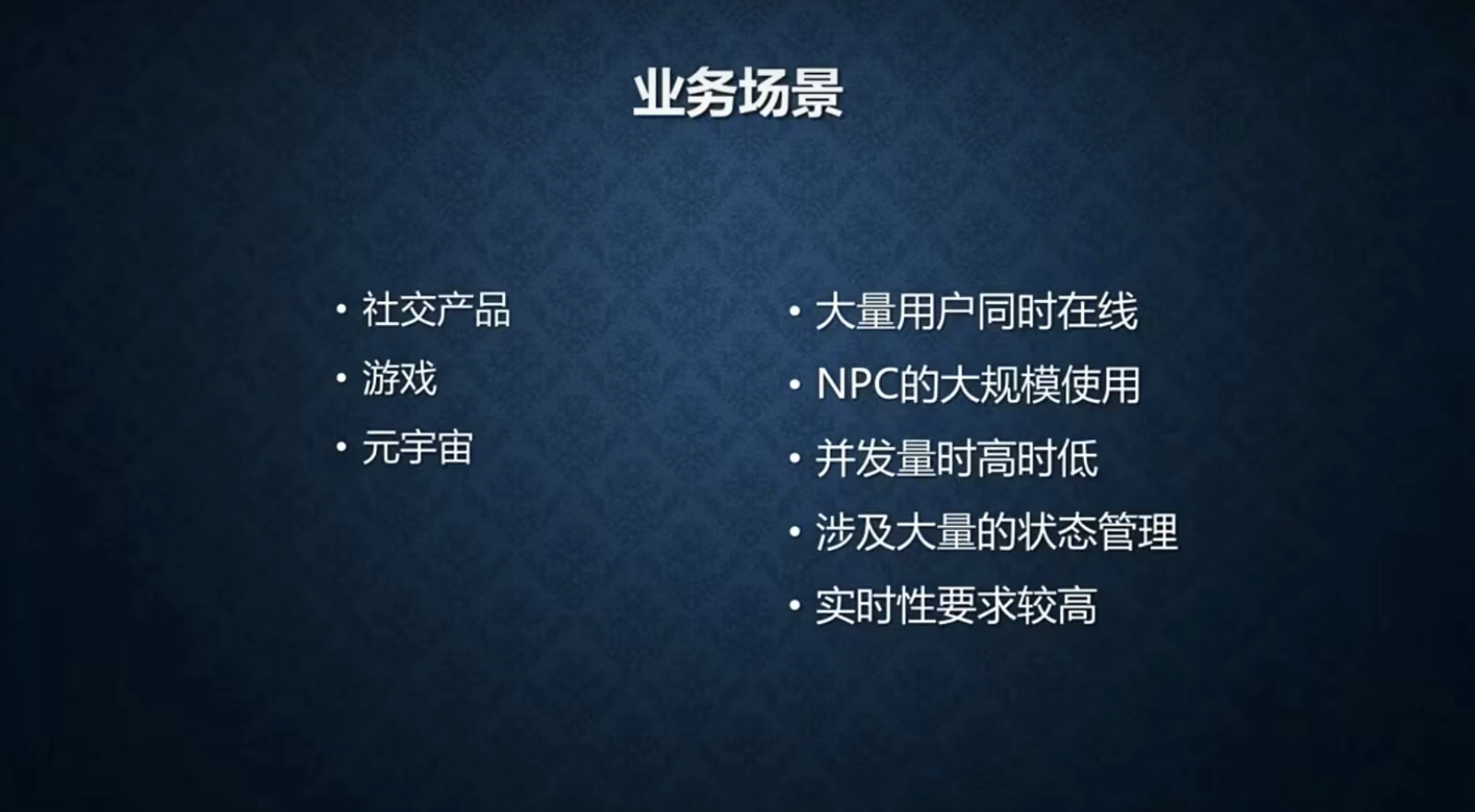 业务场景

• 社交产品
• 游戏
• 元宇宙

• 大量用户同时在线
• NPC的大规模使用
• 并发量时高时低
• 涉及大量的状态管理
• 实时性要求较高